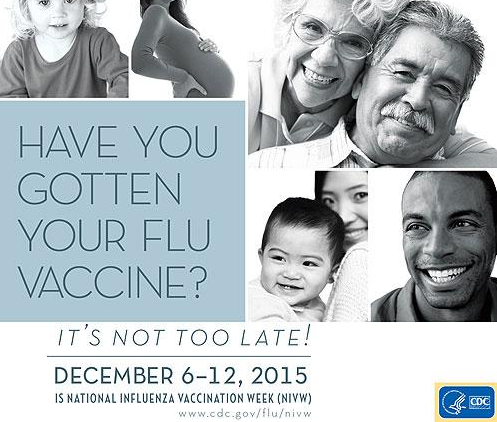 HAVE YOU GOTTEN YOUR FLU VACCINE?

IT'S NOT TOO LATE!

DECEMBER 6–12, 2015
IS NATIONAL INFLUENZA VACCINATION WEEK (NIVW)
www.cdc.gov/flu/nivw

CDC